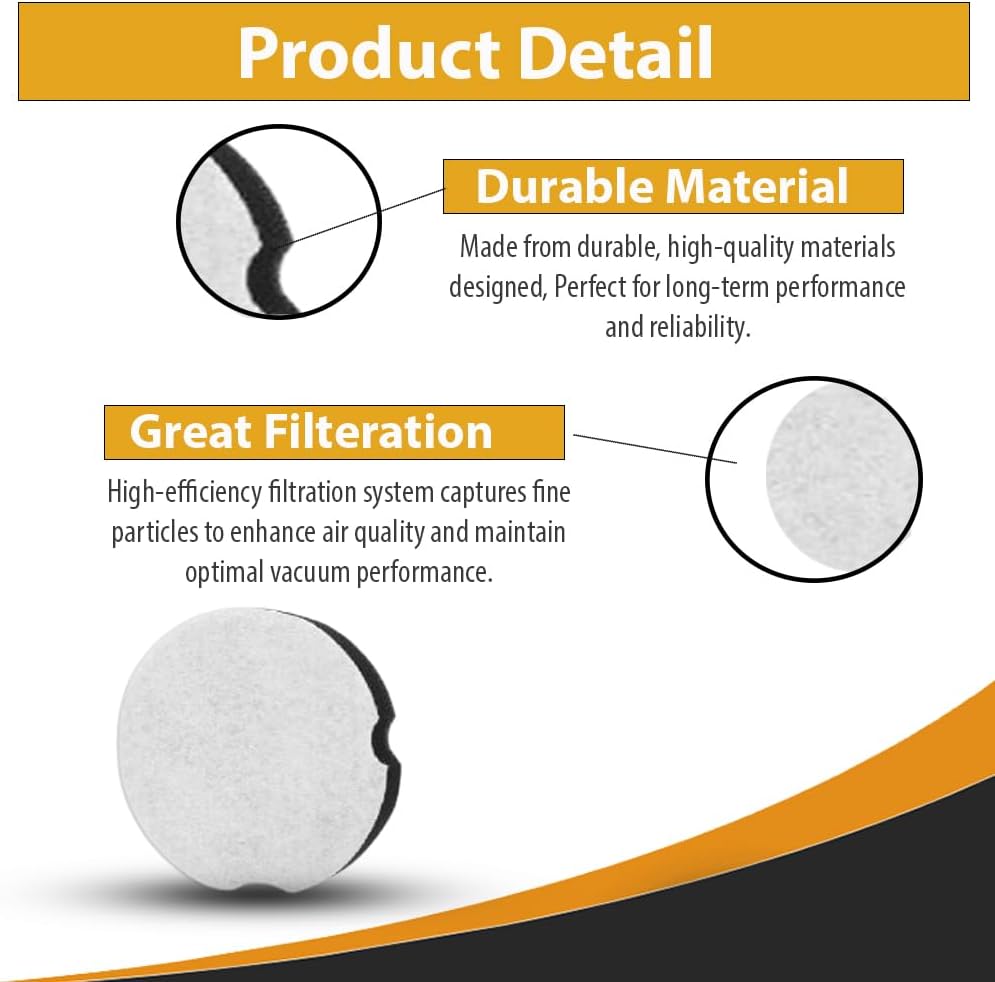 Product Detail

Durable Material

Made from durable, high-quality materials designed, Perfect for long-term performance and reliability.

Great Filteration

High-efficiency filtration system captures fine particles to enhance air quality and maintain optimal vacuum performance.